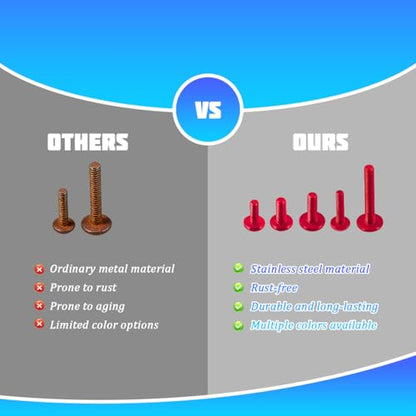 VS

OTHERS

Ordinary metal material
Prone to rust
Prone to aging
Limited color options

OURS

Stainless steel material
Rust-free
Durable and long-lasting
Multiple colors available